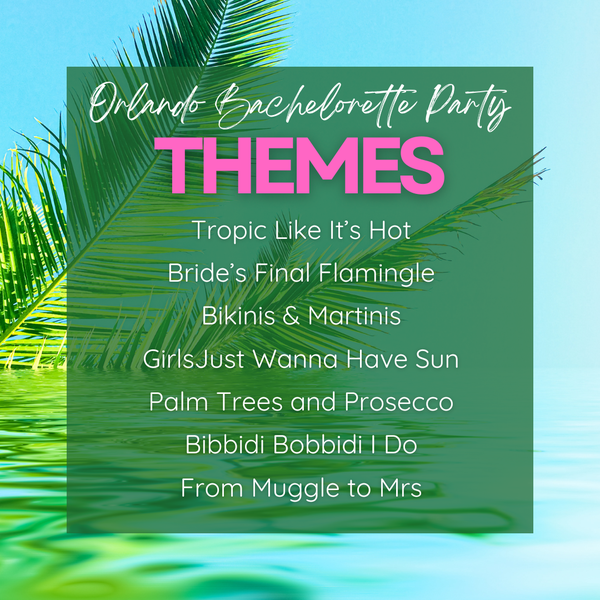 Orlando Bachelorette Party
THEMES

Tropic Like It's Hot

Bride's Final Flamingle

Bikinis & Martinis

GirlsJust Wanna Have Sun

Palm Trees and Prosecco

Bibbidi Bobbidi I Do

From Muggle to Mrs